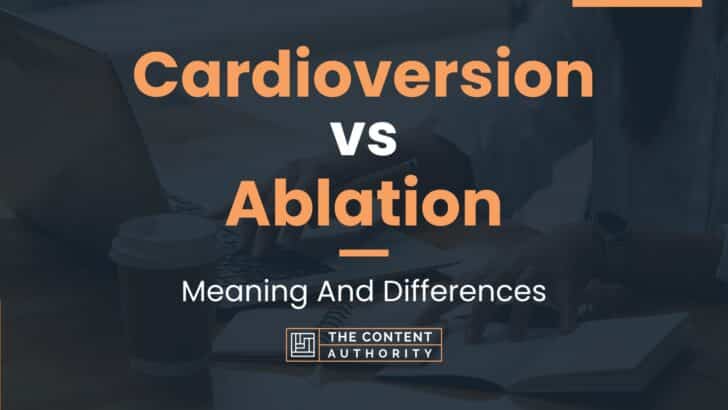 Cardioversion
vs
Ablation

Meaning And Differences

THE CONTENT
AUTHORITY